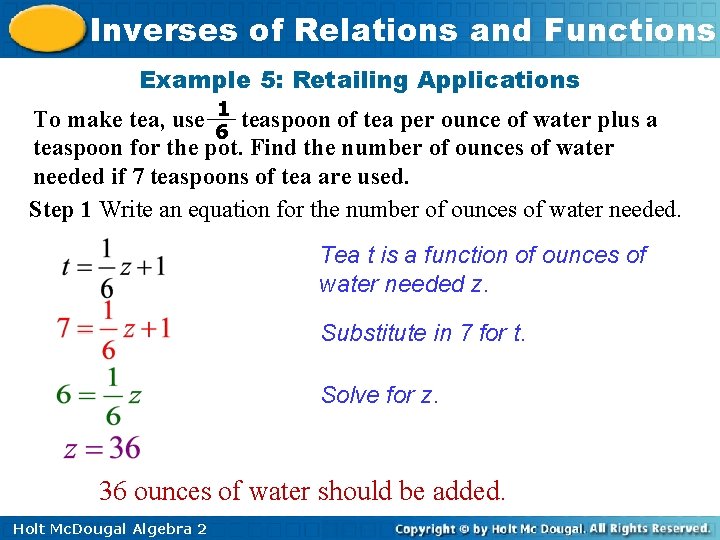 Inverses of Relations and Functions

Example 5: Retailing Applications

To make tea, use $\frac{1}{6}$ teaspoon of tea per ounce of water plus a teaspoon for the pot. Find the number of ounces of water needed if 7 teaspoons of tea are used.

Step 1 Write an equation for the number of ounces of water needed.

$t = \frac{1}{6}z + 1$

Tea t is a function of ounces of water needed z.

$7 = \frac{1}{6}z + 1$

Substitute in 7 for t.

$6 = \frac{1}{6}z$

Solve for z.

$z = 36$

36 ounces of water should be added.

Holt McDougal Algebra 2

Copyright © by Holt Mc Dougal. All Rights Reserved.